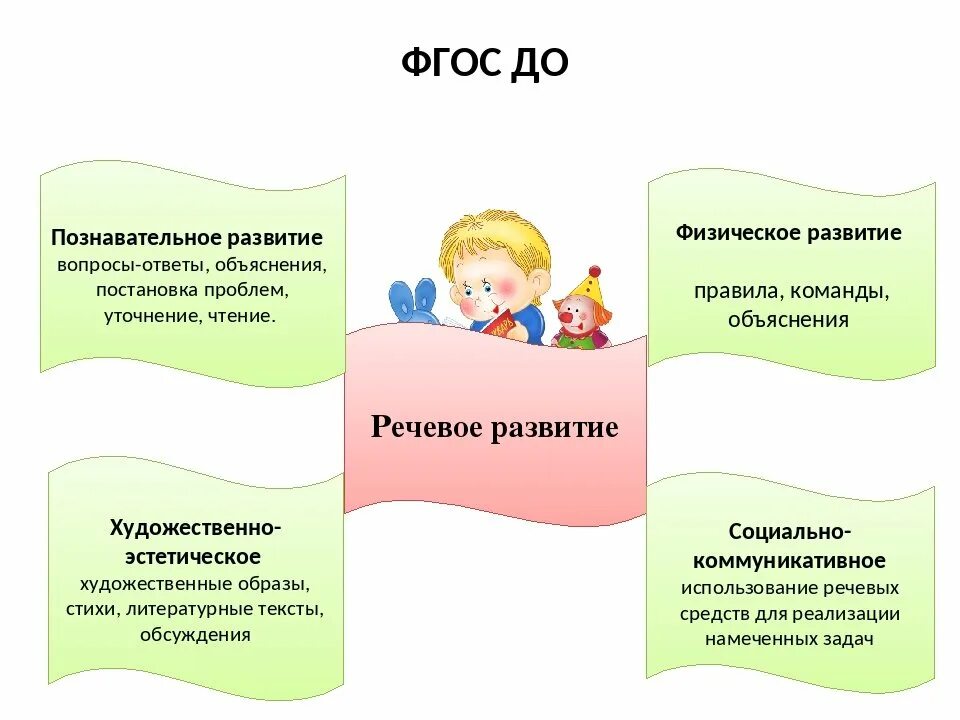 ФГОС ДО

Познавательное развитие
вопросы-ответы, объяснения, постановка проблем, уточнение, чтение.

Физическое развитие

правила, команды, объяснения

Речевое развитие

Художественно-эстетическое
художественные образы, стихи, литературные тексты, обсуждения

Социально-коммуникативное
использование речевых средств для реализации намеченных задач